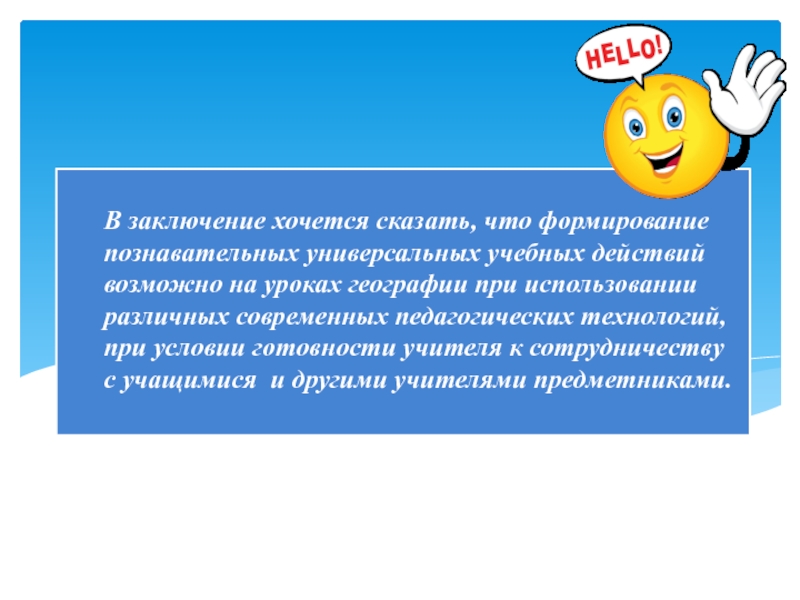 HELLO!

В заключение хочется сказать, что формирование познавательных универсальных учебных действий возможно на уроках географии при использовании различных современных педагогических технологий, при условии готовности учителя к сотрудничеству с учащимися  и другими учителями предметниками.